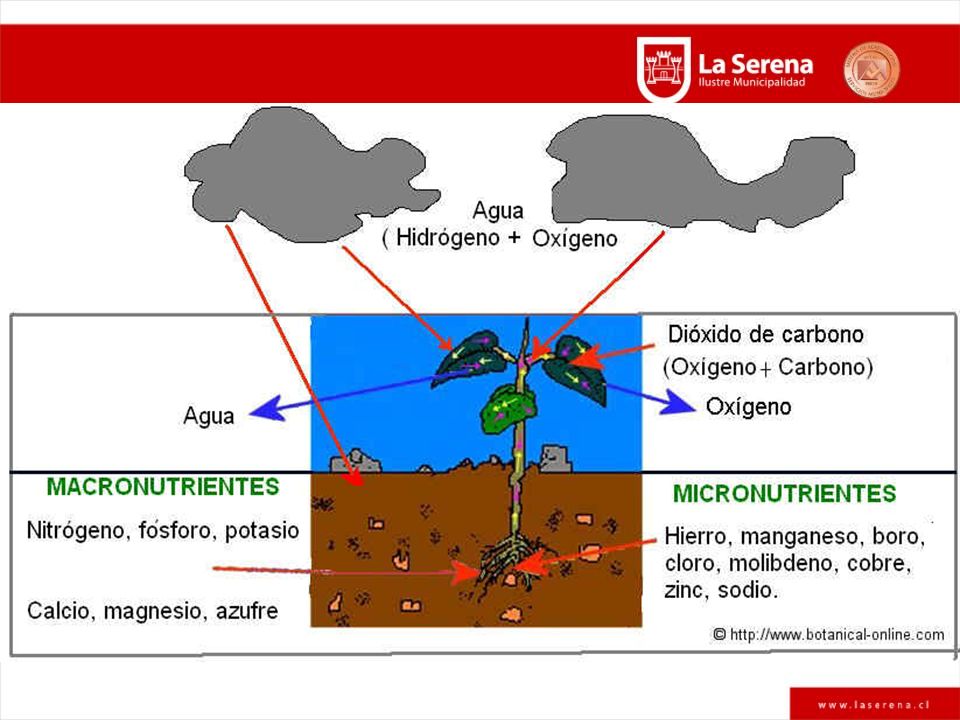 La Serena
Ilustre Municipalidad

Agua
( Hidrógeno + Oxígeno

Dióxido de carbono
(Oxígeno + Carbono)

Agua

Oxígeno

MACRONUTRIENTES

Nitrógeno, fósforo, potasio

Calcio, magnesio, azufre

MICRONUTRIENTES

Hierro, manganeso, boro, cloro, molibdeno, cobre, zinc, sodio.

© http://www.botanical-online.com

www.laserena.cl